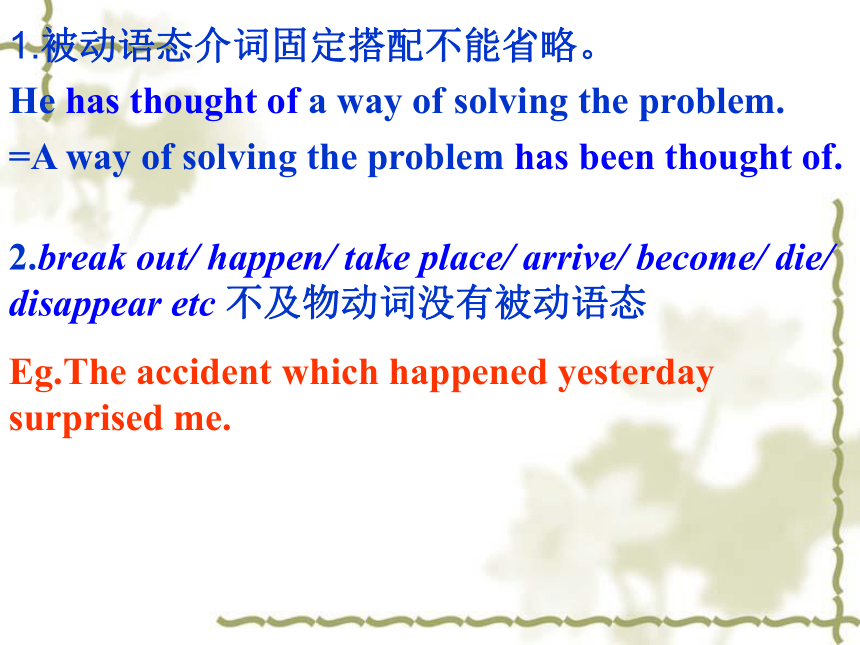 1.被动语态介词固定搭配不能省略。

He has thought of a way of solving the problem.

=A way of solving the problem has been thought of.

2.break out/ happen/ take place/ arrive/ become/ die/ disappear etc 不及物动词没有被动语态

Eg.The accident which happened yesterday surprised me.